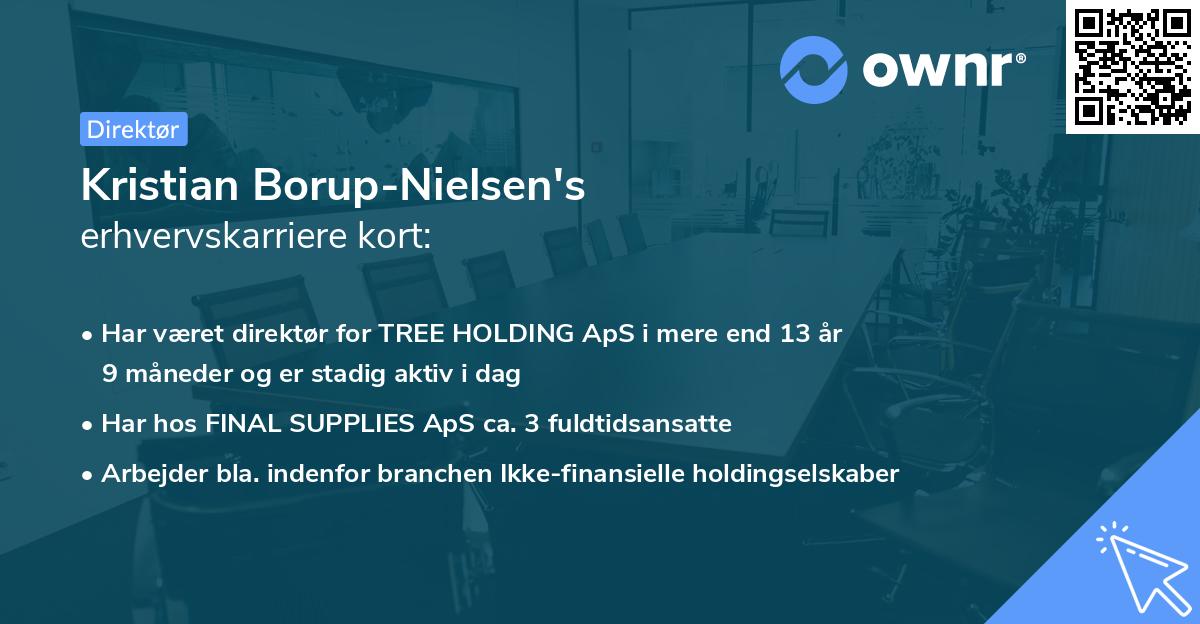 ownr®

Direktør

Kristian Borup-Nielsen's
erhvervskarriere kort:

• Har været direktør for TREE HOLDING ApS i mere end 13 år 9 måneder og er stadig aktiv i dag

• Har hos FINAL SUPPLIES ApS ca. 3 fuldtidsansatte

• Arbejder bla. indenfor branchen Ikke-finansielle holdingselskaber